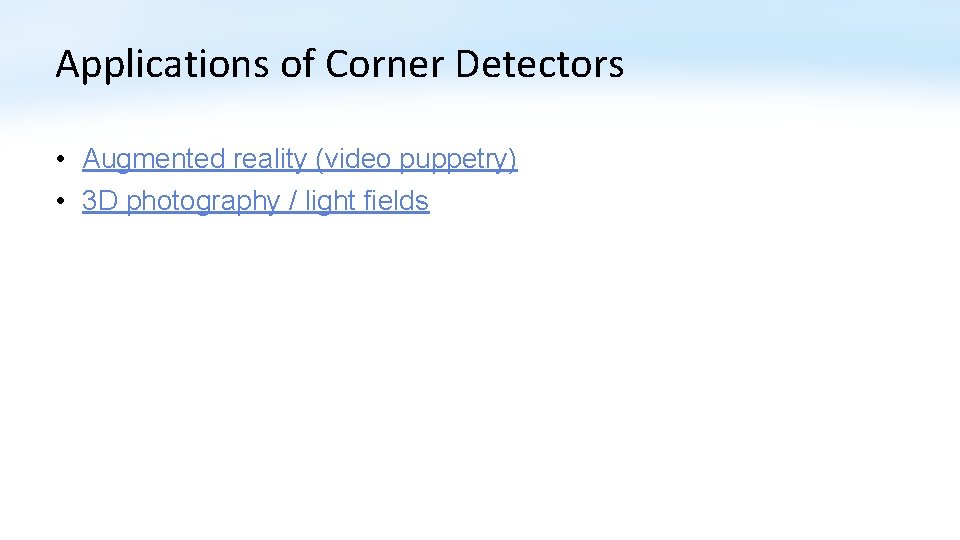 Applications of Corner Detectors

• Augmented reality (video puppetry)
• 3D photography / light fields